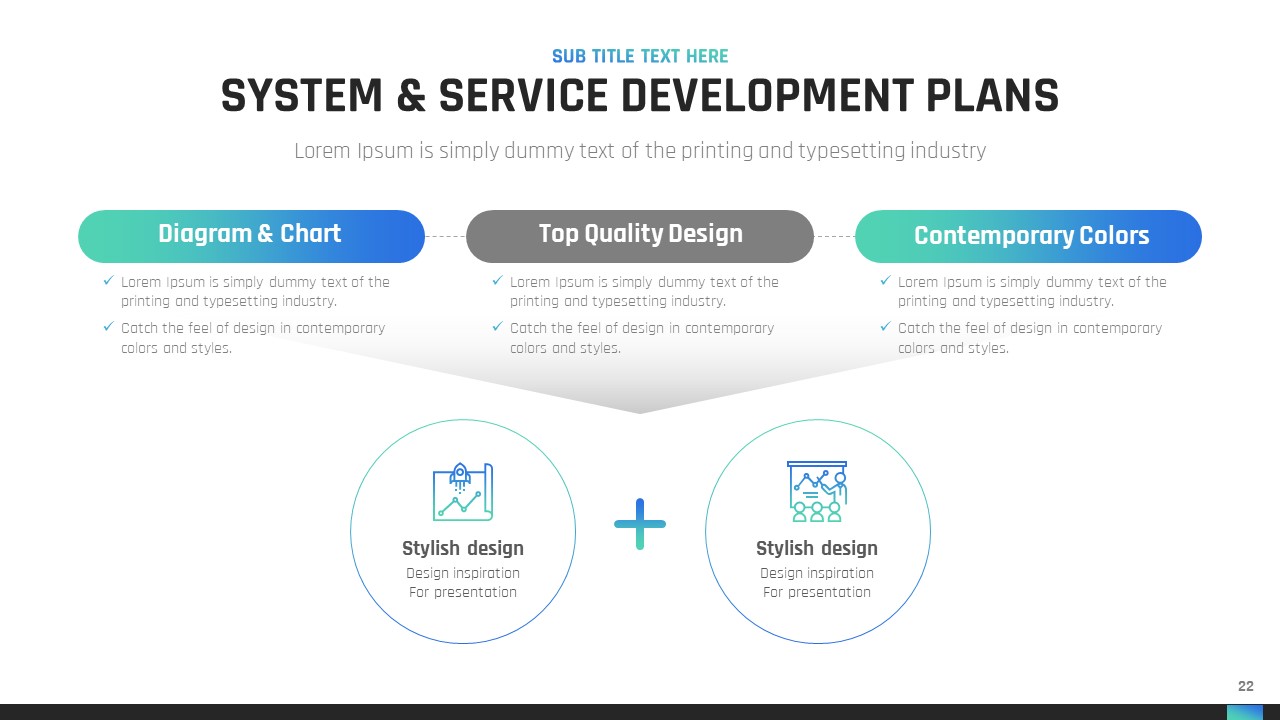 SUB TITLE TEXT HERE

SYSTEM & SERVICE DEVELOPMENT PLANS

Lorem Ipsum is simply dummy text of the printing and typesetting industry

Diagram & Chart

✓ Lorem Ipsum is simply dummy text of the printing and typesetting industry.

✓ Catch the feel of design in contemporary colors and styles.

Top Quality Design

✓ Lorem Ipsum is simply dummy text of the printing and typesetting industry.

✓ Catch the feel of design in contemporary colors and styles.

Contemporary Colors

✓ Lorem Ipsum is simply dummy text of the printing and typesetting industry.

✓ Catch the feel of design in contemporary colors and styles.

Stylish design
Design inspiration
For presentation

+

Stylish design
Design inspiration
For presentation

22